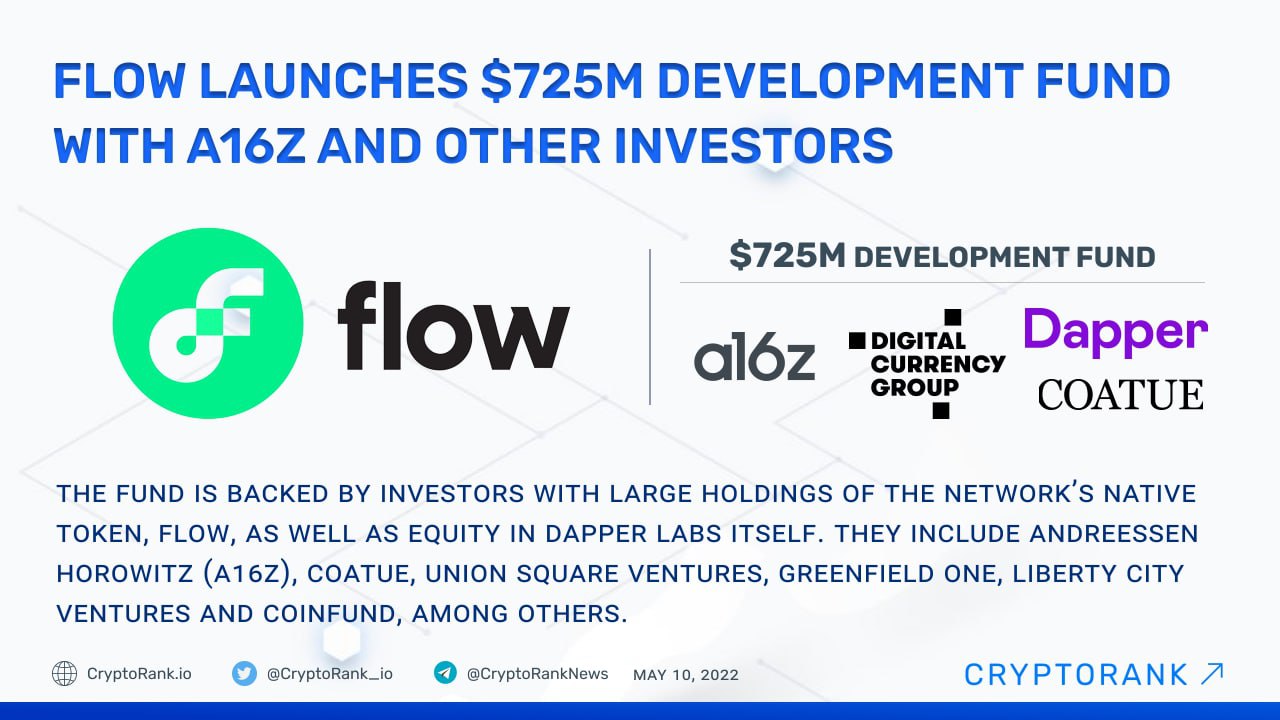 FLOW LAUNCHES $725M DEVELOPMENT FUND WITH A16Z AND OTHER INVESTORS

flow

$725M DEVELOPMENT FUND

a16z

DIGITAL CURRENCY GROUP

Dapper

COATUE

THE FUND IS BACKED BY INVESTORS WITH LARGE HOLDINGS OF THE NETWORK'S NATIVE TOKEN, FLOW, AS WELL AS EQUITY IN DAPPER LABS ITSELF. THEY INCLUDE ANDREESSEN HOROWITZ (A16Z), COATUE, UNION SQUARE VENTURES, GREENFIELD ONE, LIBERTY CITY VENTURES AND COINFUND, AMONG OTHERS.

CryptoRank.io @CryptoRank_io @CryptoRankNews MAY 10, 2022

CRYPTORANK